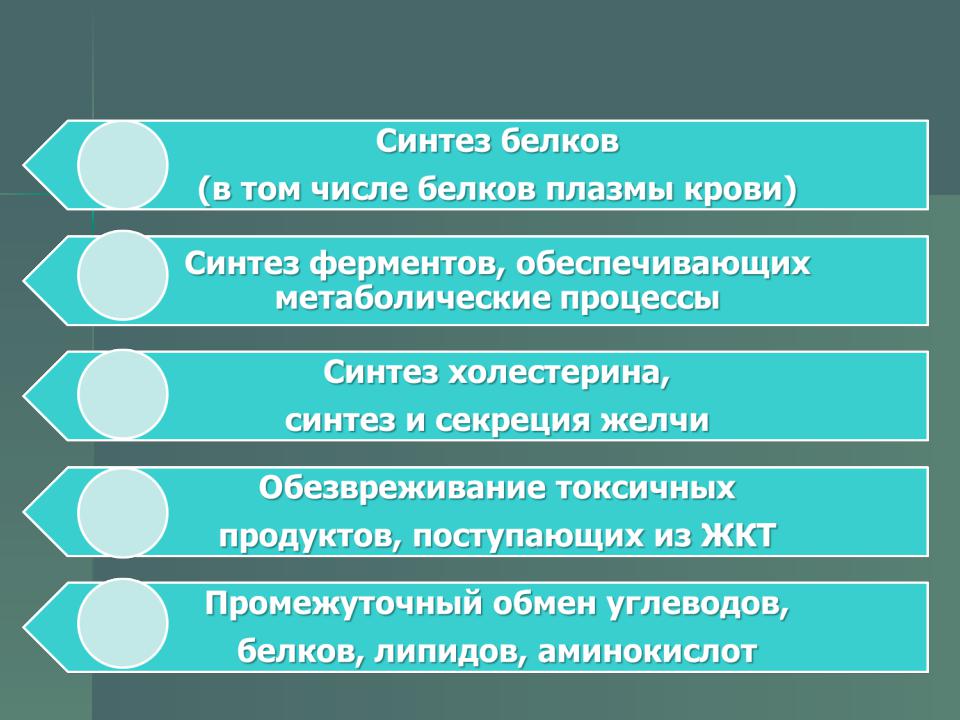 Синтез белков
(в том числе белков плазмы крови)

Синтез ферментов, обеспечивающих метаболические процессы

Синтез холестерина,
синтез и секреция желчи

Обезвреживание токсичных
продуктов, поступающих из ЖКТ

Промежуточный обмен углеводов,
белков, липидов, аминокислот